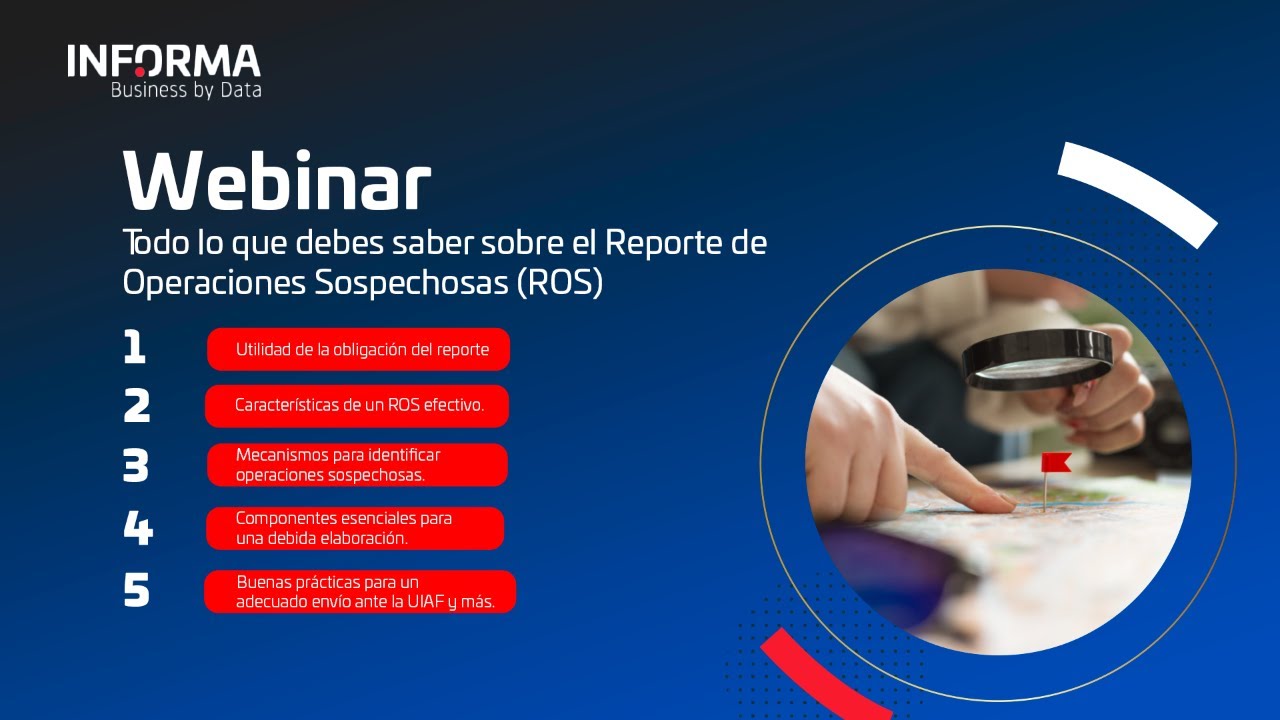 INFORMA
Business by Data

Webinar
Todo lo que debes saber sobre el Reporte de Operaciones Sospechosas (ROS)

1 Utilidad de la obligación del reporte

2 Características de un ROS efectivo.

3 Mecanismos para identificar operaciones sospechosas.

4 Componentes esenciales para una debida elaboración.

5 Buenas prácticas para un adecuado envío ante la UIAF y más.